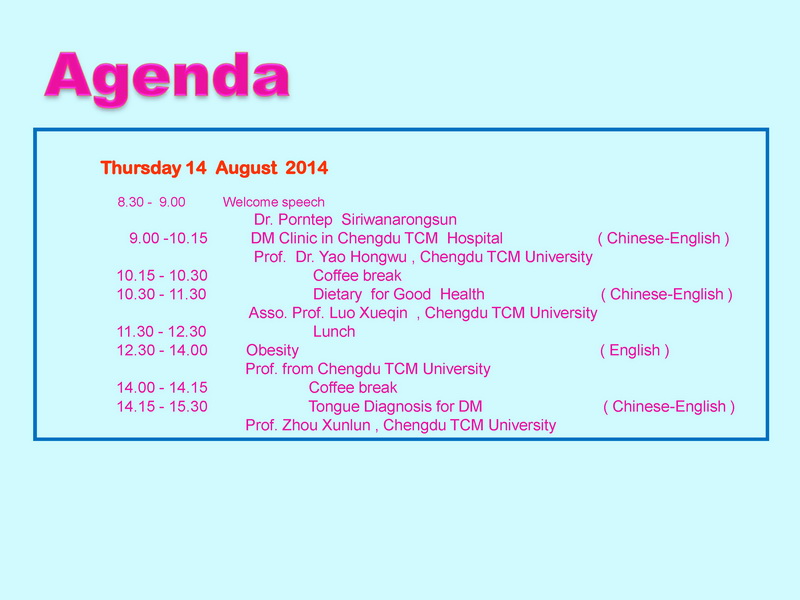 Agenda

Thursday 14 August 2014

8.30 - 9.00 Welcome speech
Dr. Porntep Siriwanarongsun
9.00 -10.15 DM Clinic in Chengdu TCM Hospital ( Chinese-English )
Prof. Dr. Yao Hongwu , Chengdu TCM University
10.15 - 10.30 Coffee break
10.30 - 11.30 Dietary for Good Health ( Chinese-English )
Asso. Prof. Luo Xueqin , Chengdu TCM University
11.30 - 12.30 Lunch
12.30 - 14.00 Obesity ( English )
Prof. from Chengdu TCM University
14.00 - 14.15 Coffee break
14.15 - 15.30 Tongue Diagnosis for DM ( Chinese-English )
Prof. Zhou Xunlun , Chengdu TCM University